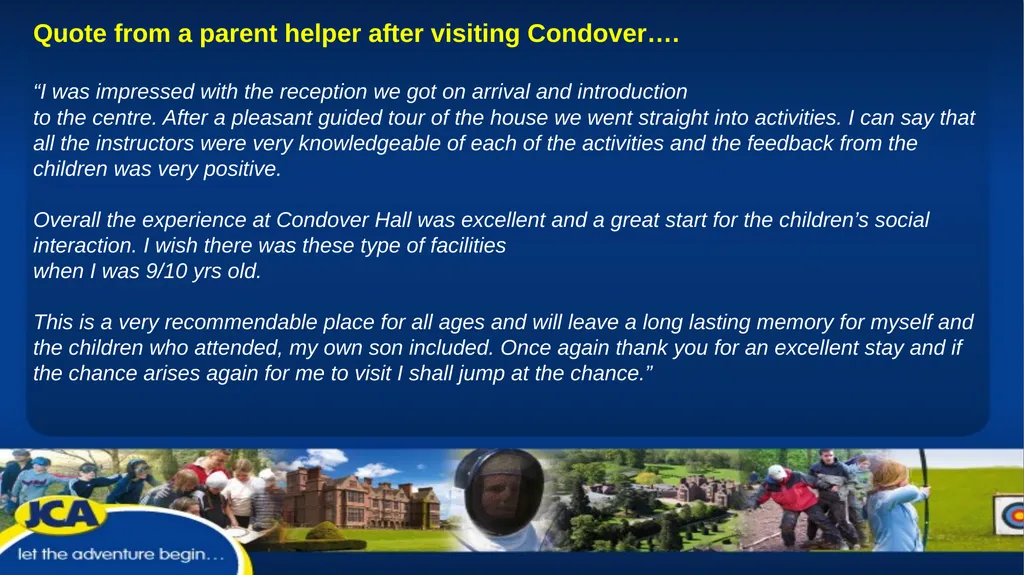 Quote from a parent helper after visiting Condover….

“I was impressed with the reception we got on arrival and introduction to the centre. After a pleasant guided tour of the house we went straight into activities. I can say that all the instructors were very knowledgeable of each of the activities and the feedback from the children was very positive.

Overall the experience at Condover Hall was excellent and a great start for the children’s social interaction. I wish there was these type of facilities when I was 9/10 yrs old.

This is a very recommendable place for all ages and will leave a long lasting memory for myself and the children who attended, my own son included. Once again thank you for an excellent stay and if the chance arises again for me to visit I shall jump at the chance.”

JCA

let the adventure begin...